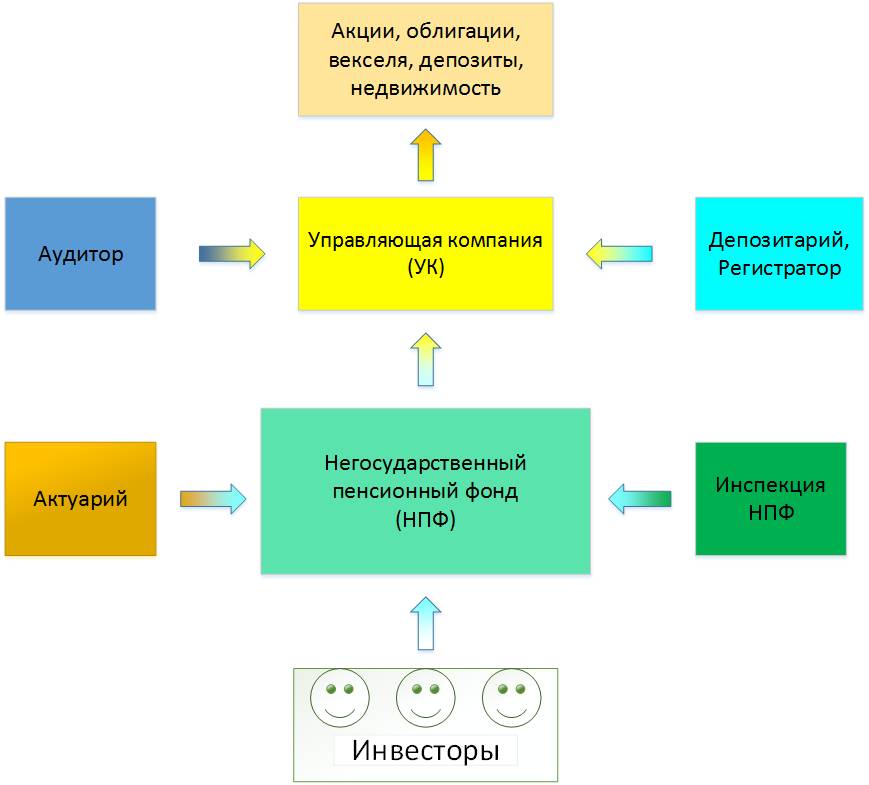 Акции, облигации, векселя, депозиты, недвижимость

Аудитор

Управляющая компания (УК)

Депозитарий, Регистратор

Актуарий

Негосударственный пенсионный фонд (НПФ)

Инспекция НПФ

Инвесторы